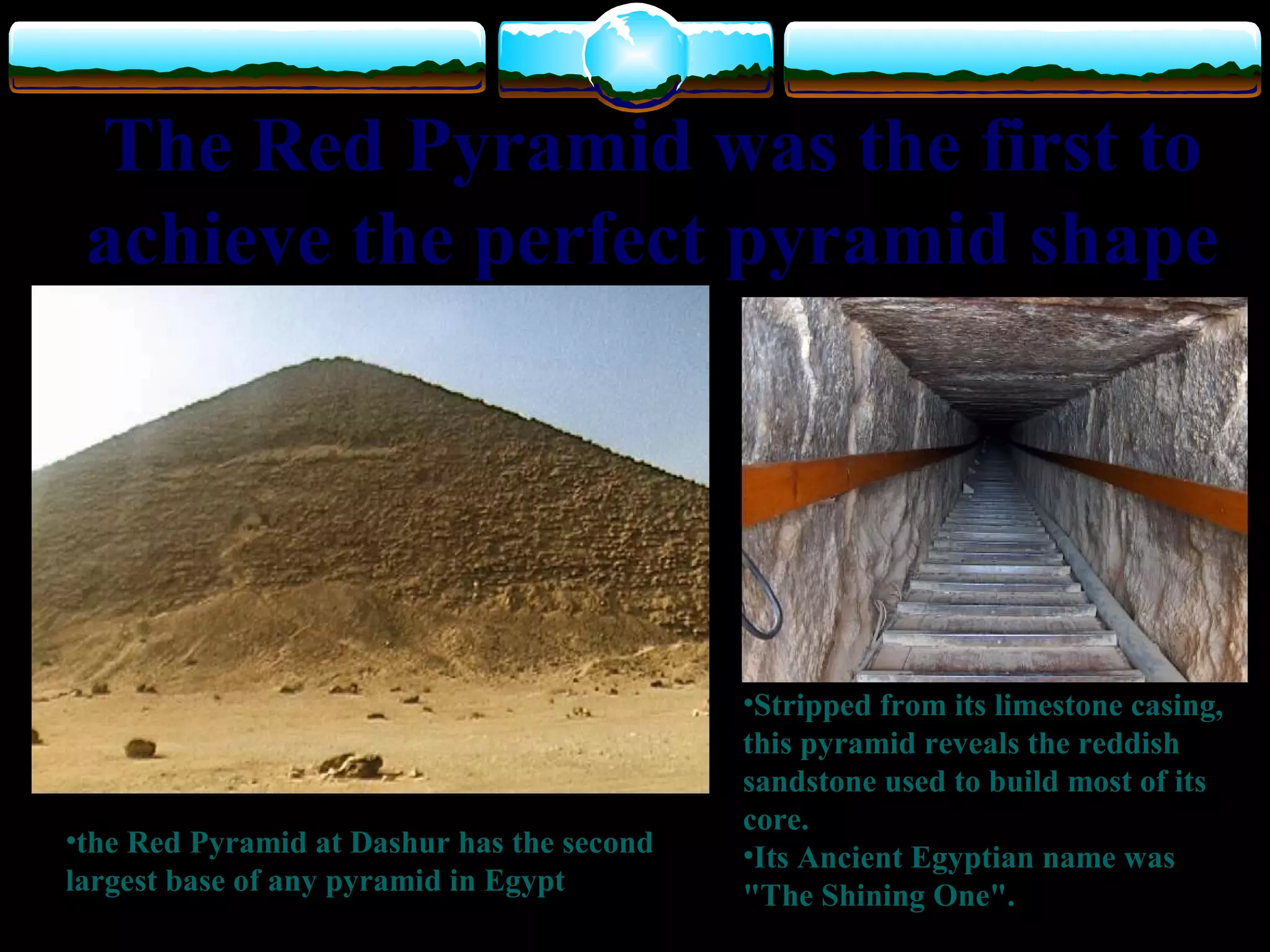 The Red Pyramid was the first to achieve the perfect pyramid shape

•the Red Pyramid at Dashur has the second largest base of any pyramid in Egypt

•Stripped from its limestone casing, this pyramid reveals the reddish sandstone used to build most of its core.
•Its Ancient Egyptian name was "The Shining One".